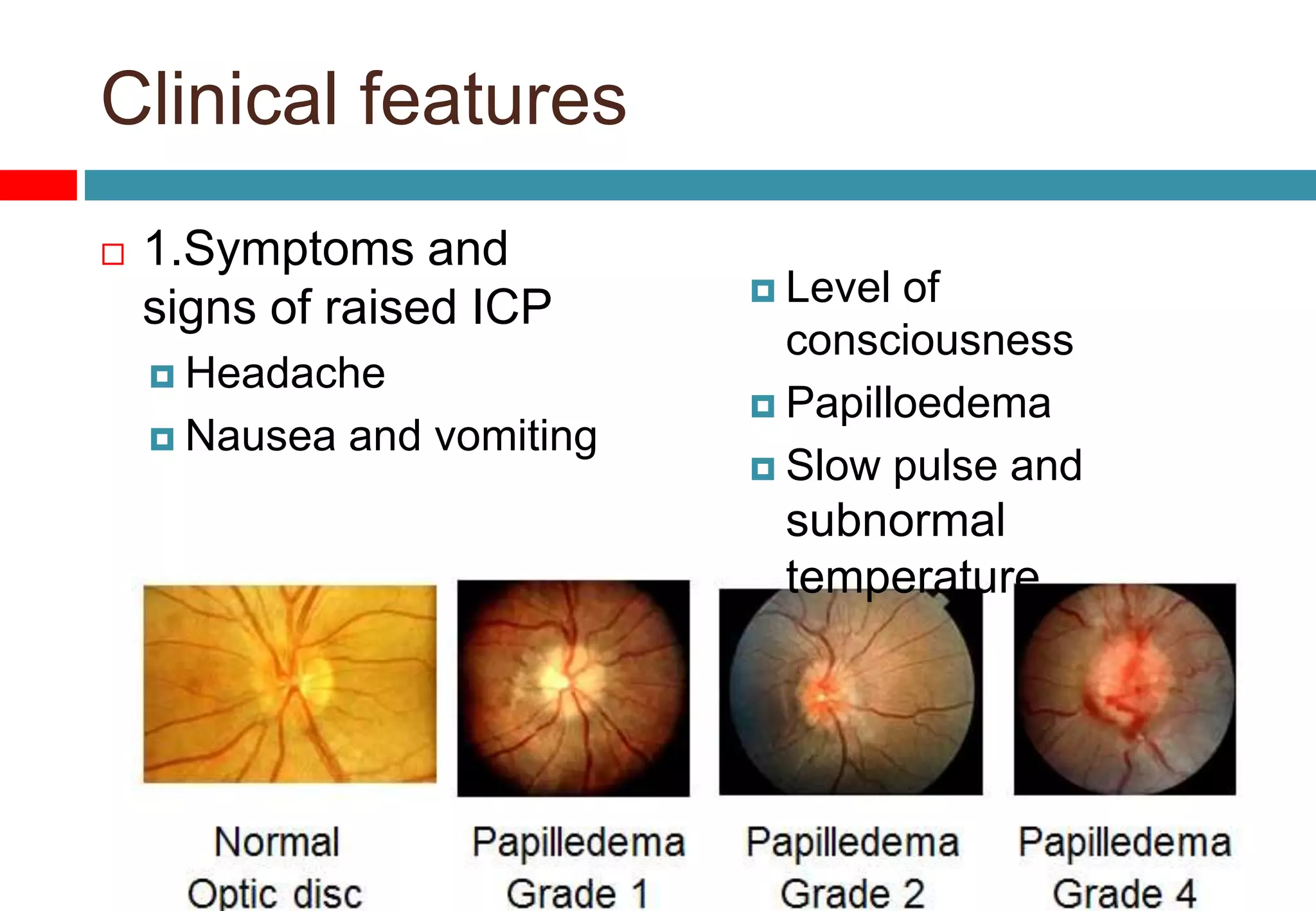 Clinical features

1.Symptoms and signs of raised ICP

Headache

Nausea and vomiting

Level of consciousness

Papilloedema

Slow pulse and subnormal temperature

Normal Optic disc

Papilledema Grade 1

Papilledema Grade 2

Papilledema Grade 4